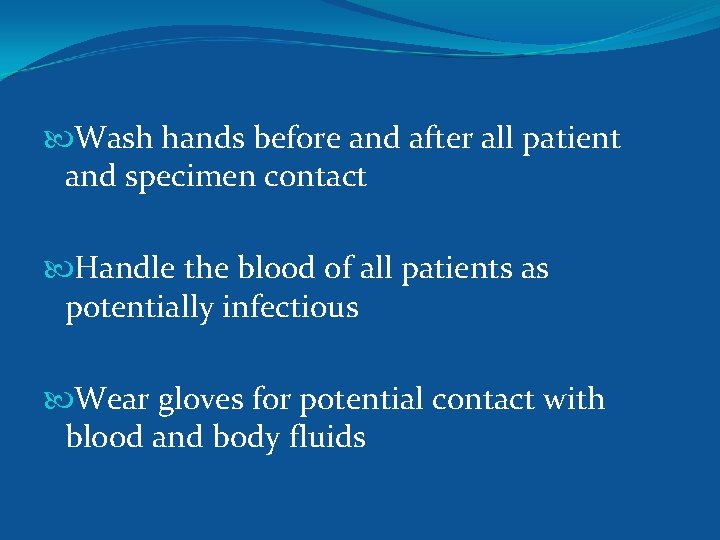 Wash hands before and after all patient and specimen contact

Handle the blood of all patients as potentially infectious

Wear gloves for potential contact with blood and body fluids